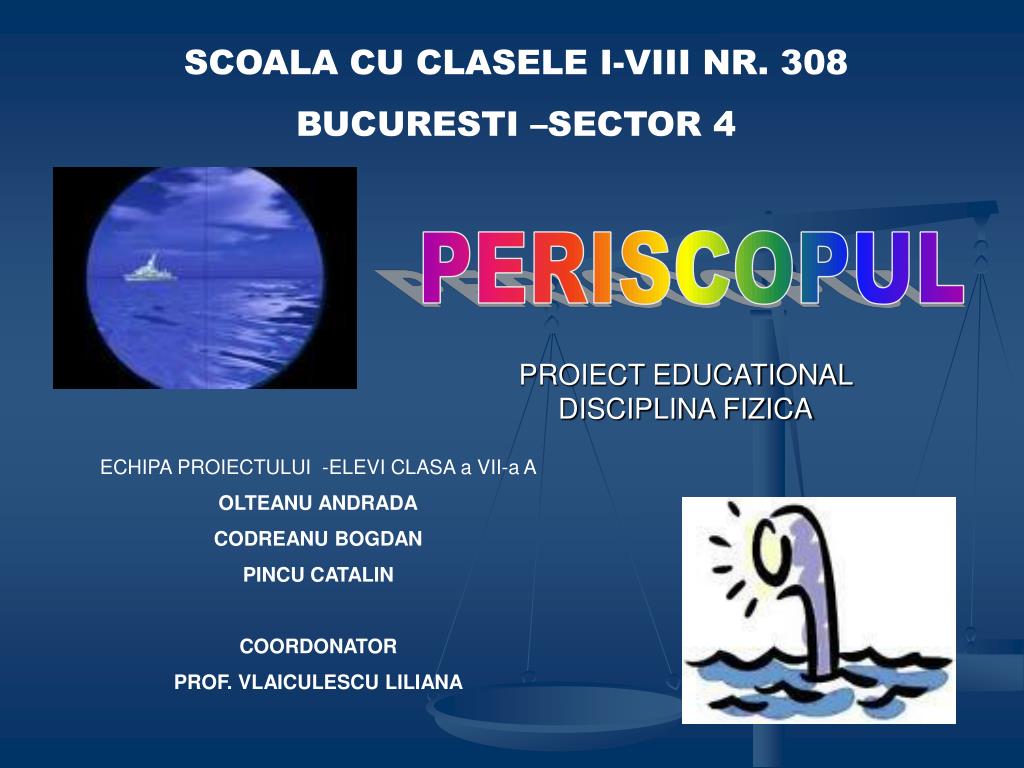 SCOALA CU CLASELE I-VIII NR. 308
BUCURESTI –SECTOR 4

PERISCOPUL

PROIECT EDUCATIONAL
DISCIPLINA FIZICA

ECHIPA PROIECTULUI -ELEVI CLASA a VII-a A
OLTEANU ANDRADA
CODREANU BOGDAN
PINCU CATALIN

COORDONATOR
PROF. VLAICULESCU LILIANA